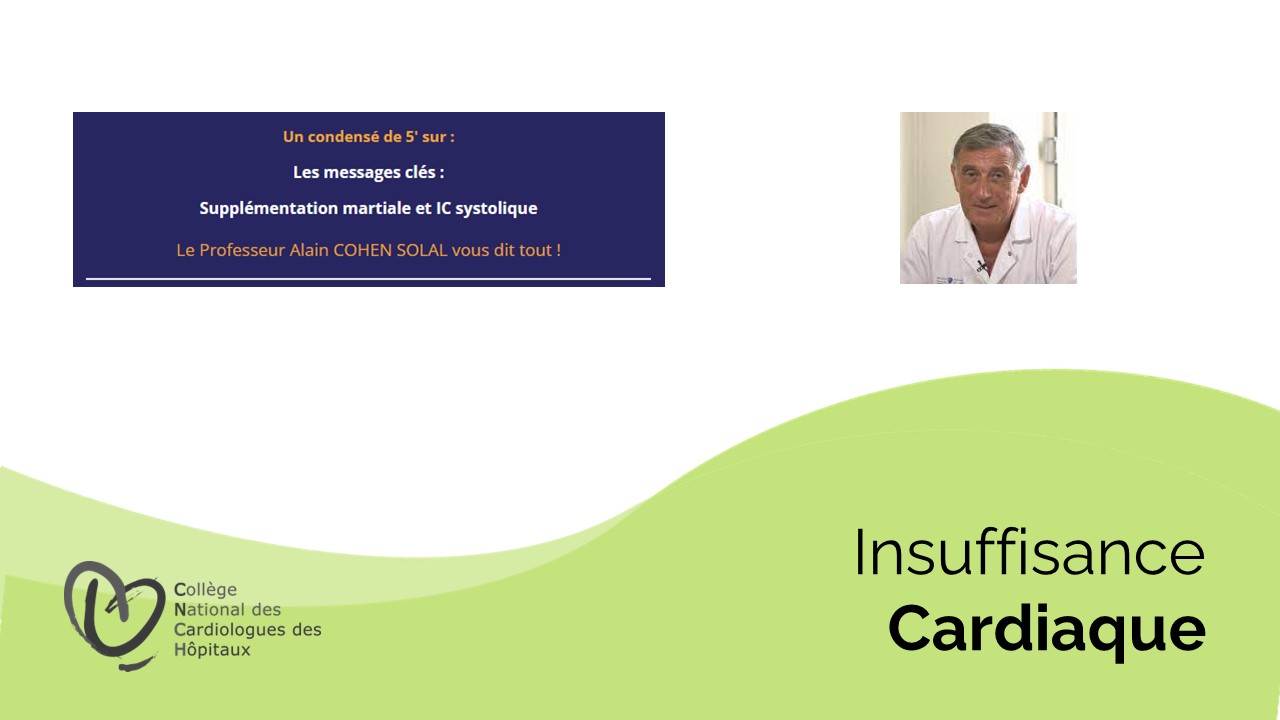 Un condensé de 5' sur :

Les messages clés :

Supplémentation martiale et IC systolique

Le Professeur Alain COHEN SOLAL vous dit tout !

Collège
National des
Cardiologues des
Hôpitaux

Insuffisance
Cardiaque